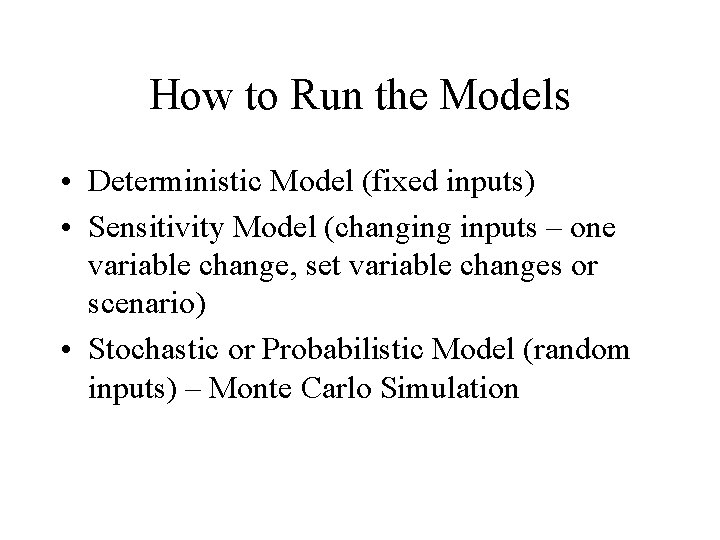 How to Run the Models

• Deterministic Model (fixed inputs)
• Sensitivity Model (changing inputs – one variable change, set variable changes or scenario)
• Stochastic or Probabilistic Model (random inputs) – Monte Carlo Simulation